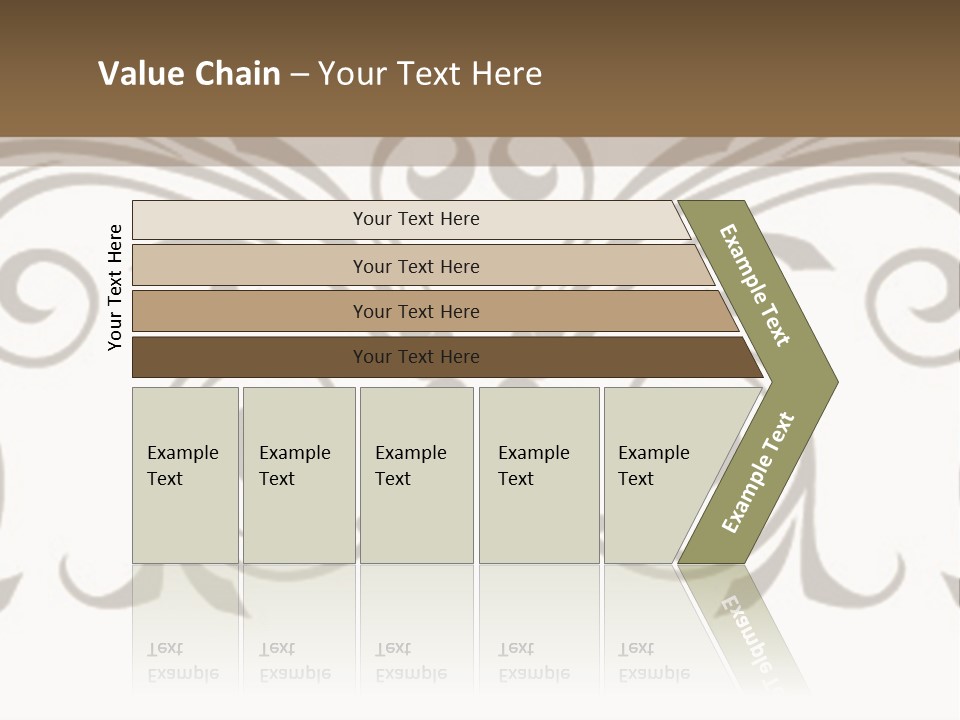 Value Chain – Your Text Here

Your Text Here

Your Text Here

Your Text Here

Your Text Here

Your Text Here

Example Text

Example Text

Example Text

Example Text

Example Text

Example Text

Example Text